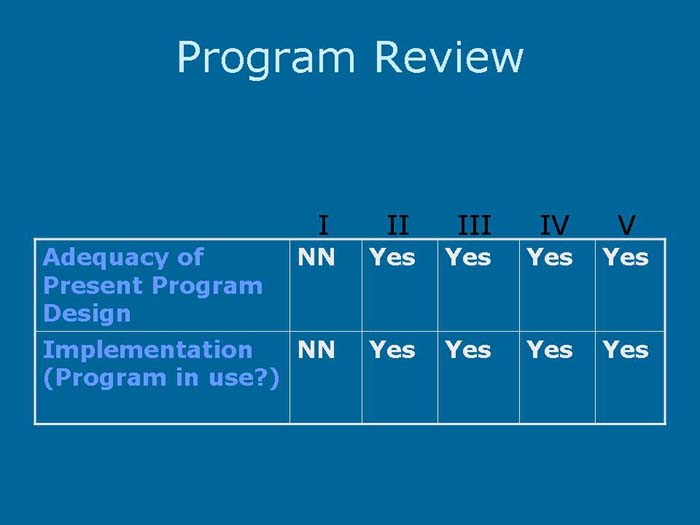 Program Review

|  | I | II | III | IV | V |
|---|---|---|---|---|---|
| Adequacy of Present Program Design | NN | Yes | Yes | Yes | Yes |
| Implementation (Program in use?) | NN | Yes | Yes | Yes | Yes |